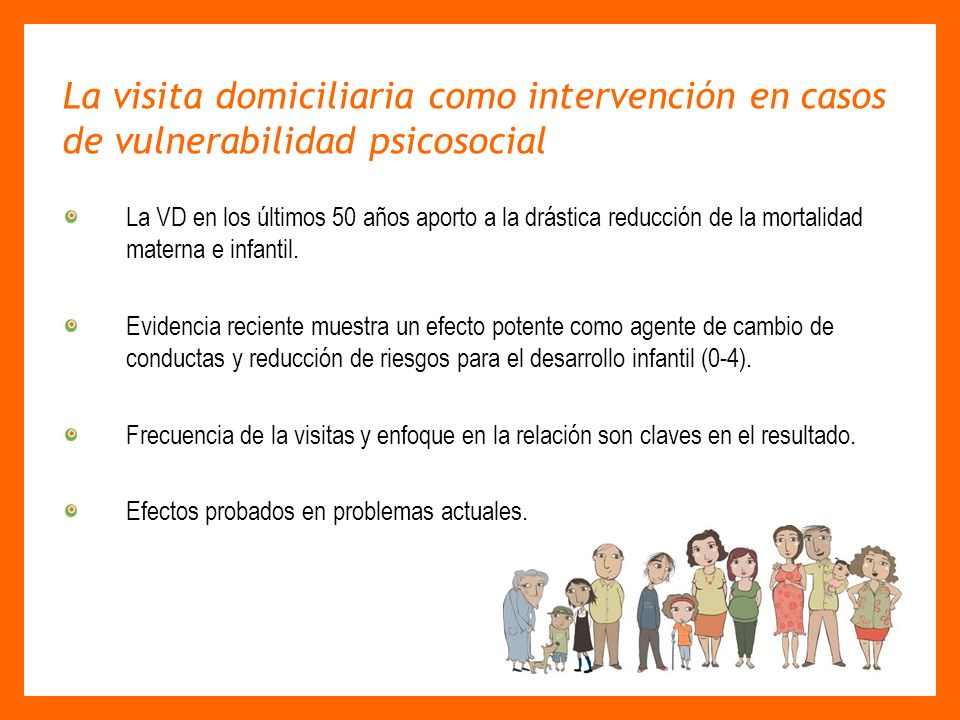 La visita domiciliaria como intervención en casos de vulnerabilidad psicosocial

La VD en los últimos 50 años aporto a la drástica reducción de la mortalidad materna e infantil.

Evidencia reciente muestra un efecto potente como agente de cambio de conductas y reducción de riesgos para el desarrollo infantil (0-4).

Frecuencia de la visitas y enfoque en la relación son claves en el resultado.

Efectos probados en problemas actuales.